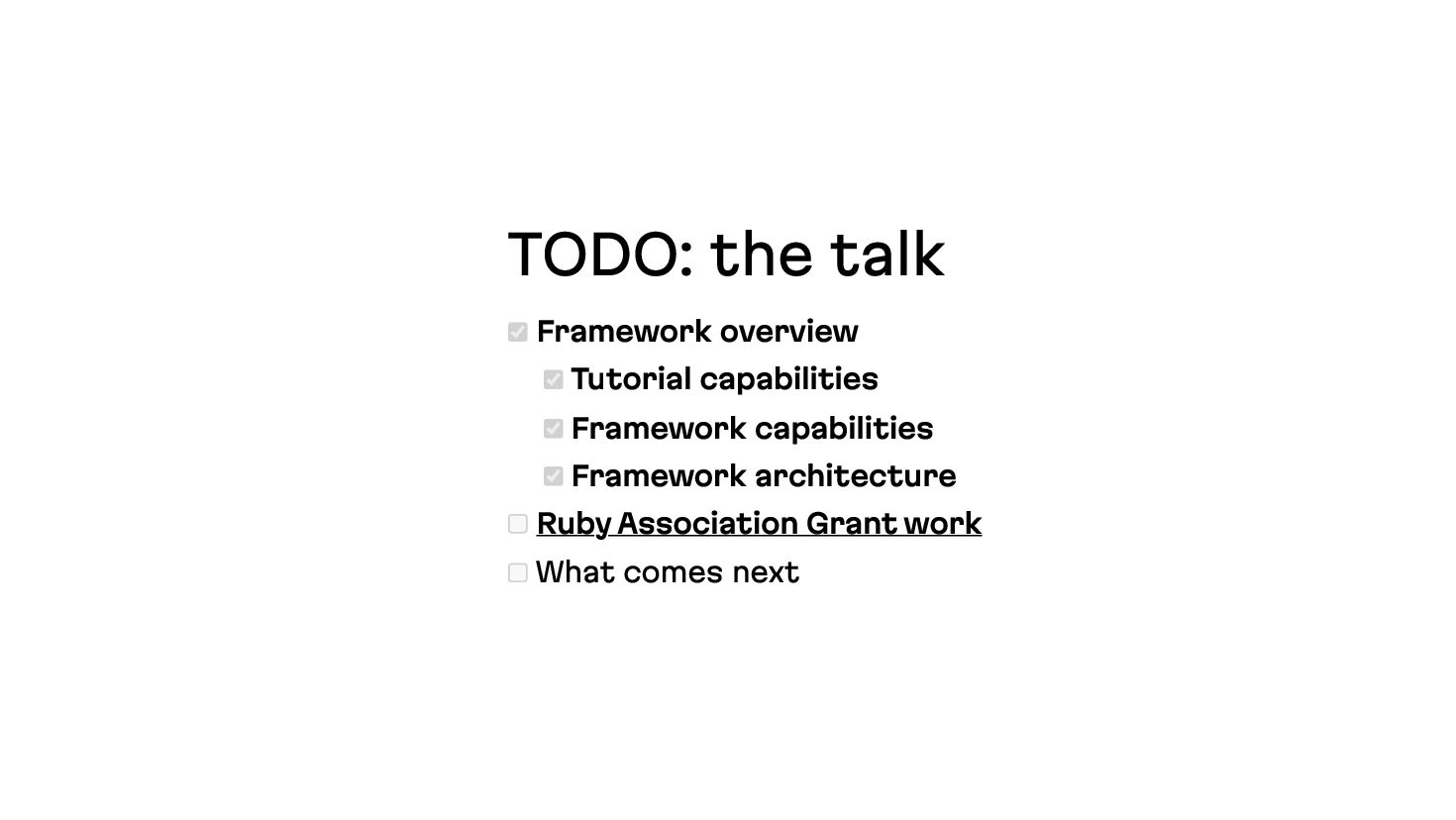 TODO: the talk

☑ Framework overview
☑ Tutorial capabilities
☑ Framework capabilities
☑ Framework architecture
☐ Ruby Association Grant work
☐ What comes next